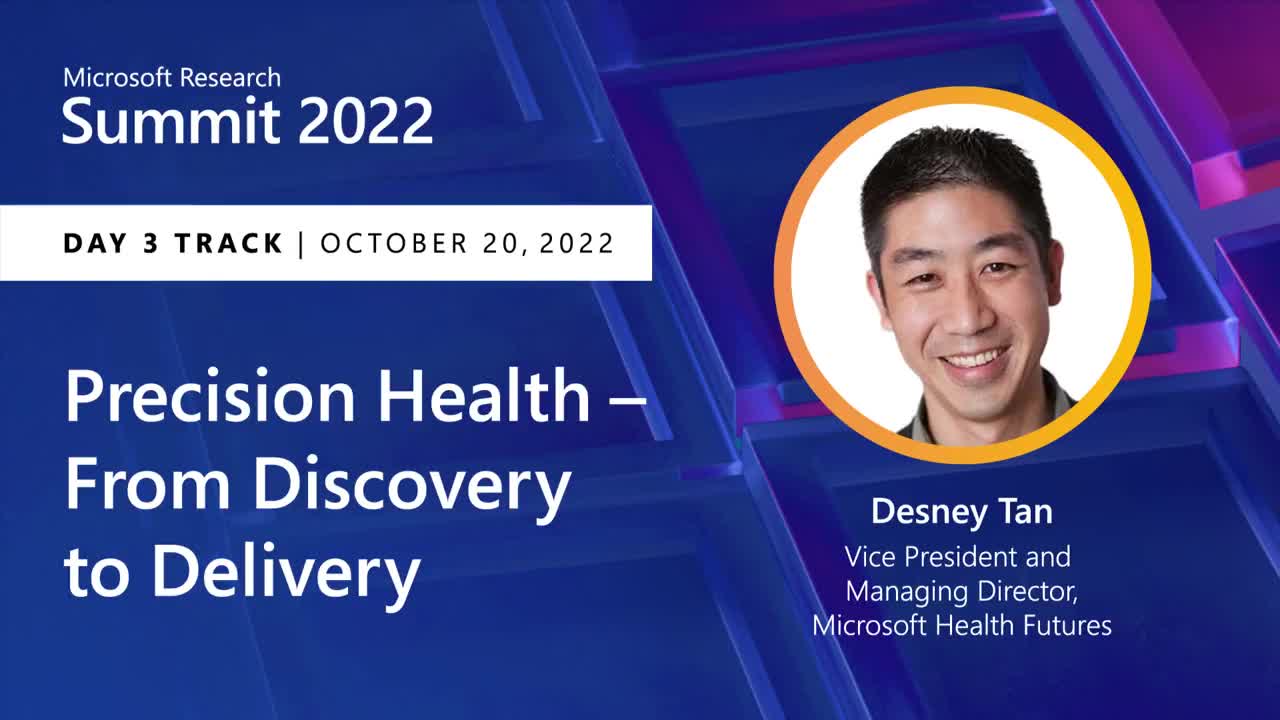 Microsoft Research
Summit 2022

DAY 3 TRACK | OCTOBER 20, 2022

Precision Health – From Discovery to Delivery

Desney Tan
Vice President and Managing Director, Microsoft Health Futures